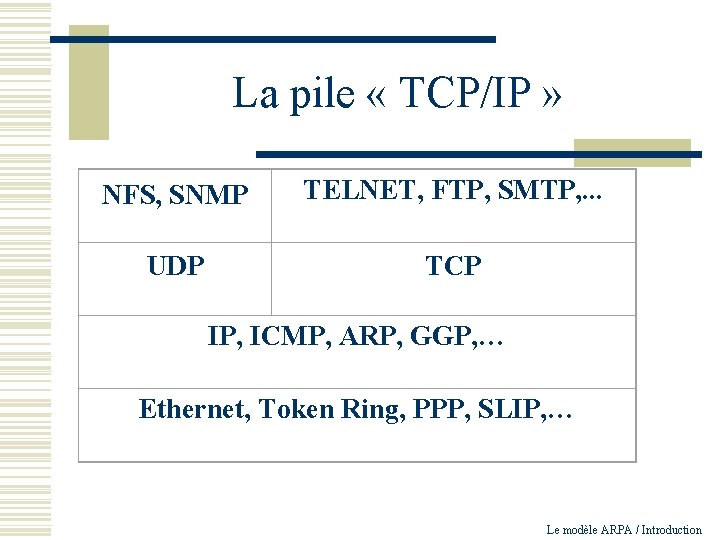 La pile « TCP/IP »

| NFS, SNMP | TELNET, FTP, SMTP,... |
|---|---|
| UDP | TCP |
| IP, ICMP, ARP, GGP,… | |
| Ethernet, Token Ring, PPP, SLIP,… | |

Le modèle ARPA / Introduction